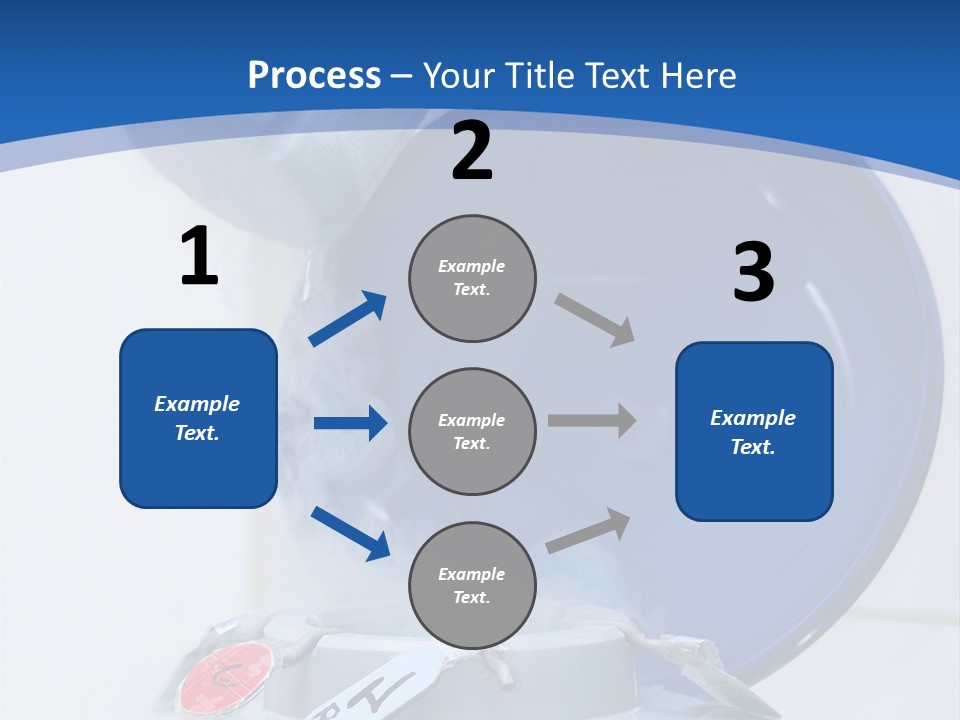 Process – Your Title Text Here

1

Example Text.

2

Example Text.

Example Text.

Example Text.

3

Example Text.